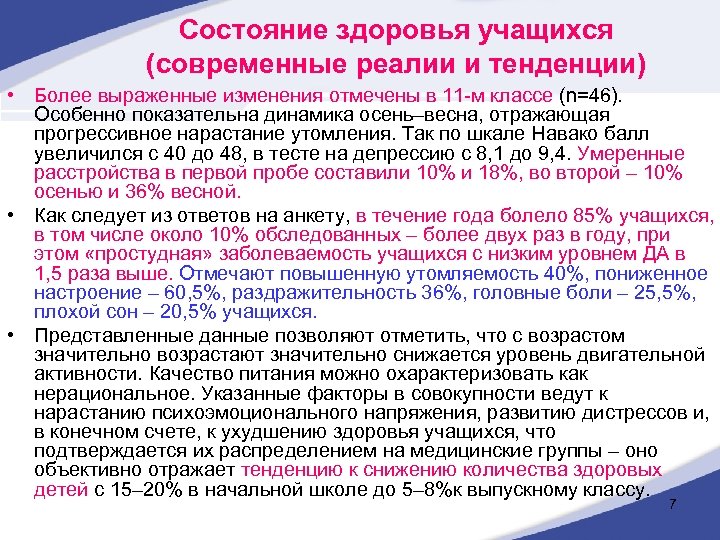 Состояние здоровья учащихся (современные реалии и тенденции)

• Более выраженные изменения отмечены в 11-м классе (n=46). Особенно показательна динамика осень–весна, отражающая прогрессивное нарастание утомления. Так по шкале Навако балл увеличился с 40 до 48, в тесте на депрессию с 8,1 до 9,4. Умеренные расстройства в первой пробе составили 10% и 18%, во второй – 10% осенью и 36% весной.

• Как следует из ответов на анкету, в течение года болело 85% учащихся, в том числе около 10% обследованных – более двух раз в году, при этом «простудная» заболеваемость учащихся с низким уровнем ДА в 1,5 раза выше. Отмечают повышенную утомляемость 40%, пониженное настроение – 60,5%, раздражительность 36%, головные боли – 25,5%, плохой сон – 20,5% учащихся.

• Представленные данные позволяют отметить, что с возрастом значительно возрастают значительно снижается уровень двигательной активности. Качество питания можно охарактеризовать как нерациональное. Указанные факторы в совокупности ведут к нарастанию психоэмоционального напряжения, развитию дистрессов и, в конечном счете, к ухудшению здоровья учащихся, что подтверждается их распределением на медицинские группы – оно объективно отражает тенденцию к снижению количества здоровых детей с 15–20% в начальной школе до 5–8%к выпускному классу.

7